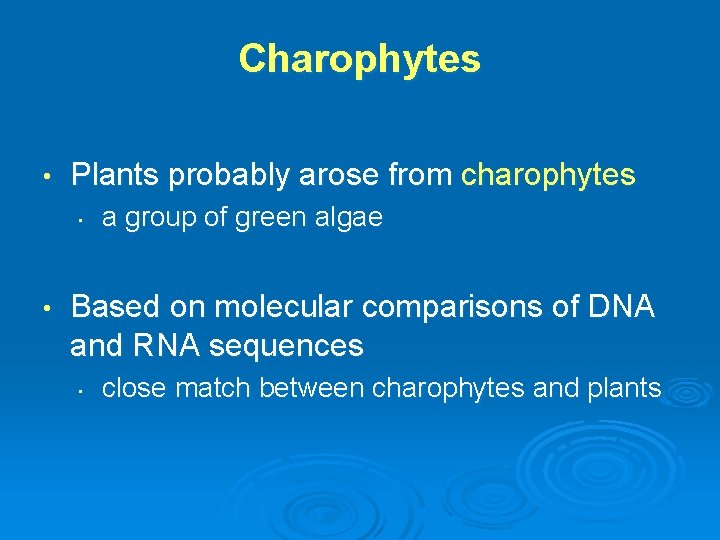 Charophytes

• Plants probably arose from charophytes
• a group of green algae

• Based on molecular comparisons of DNA and RNA sequences
• close match between charophytes and plants